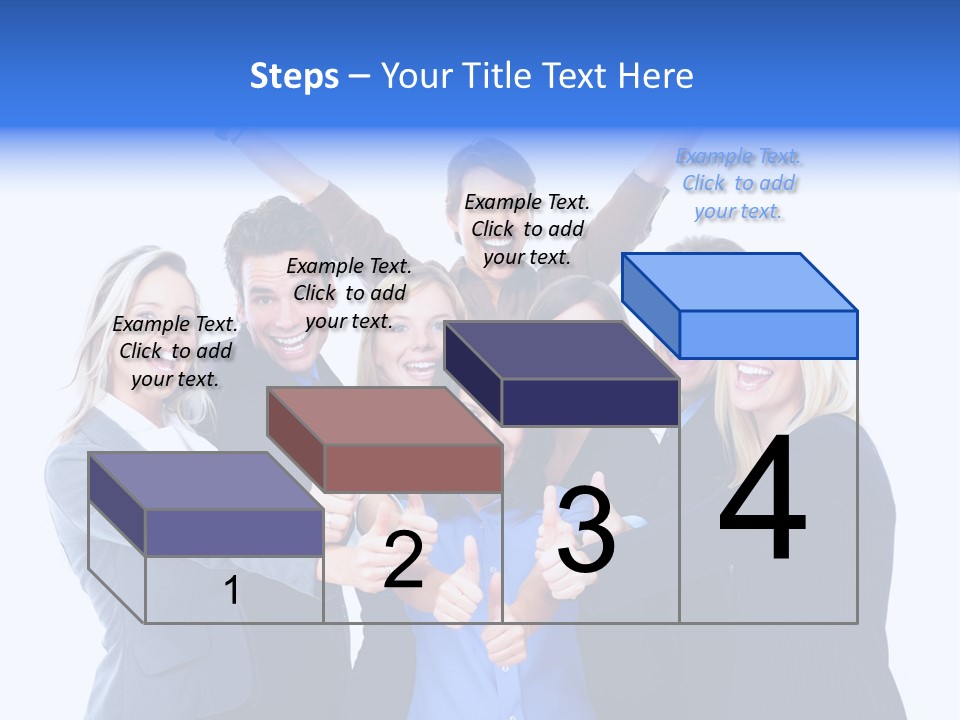 Steps – Your Title Text Here

Example Text. Click to add your text.

Example Text. Click to add your text.

Example Text. Click to add your text.

Example Text. Click to add your text.

1

2

3

4